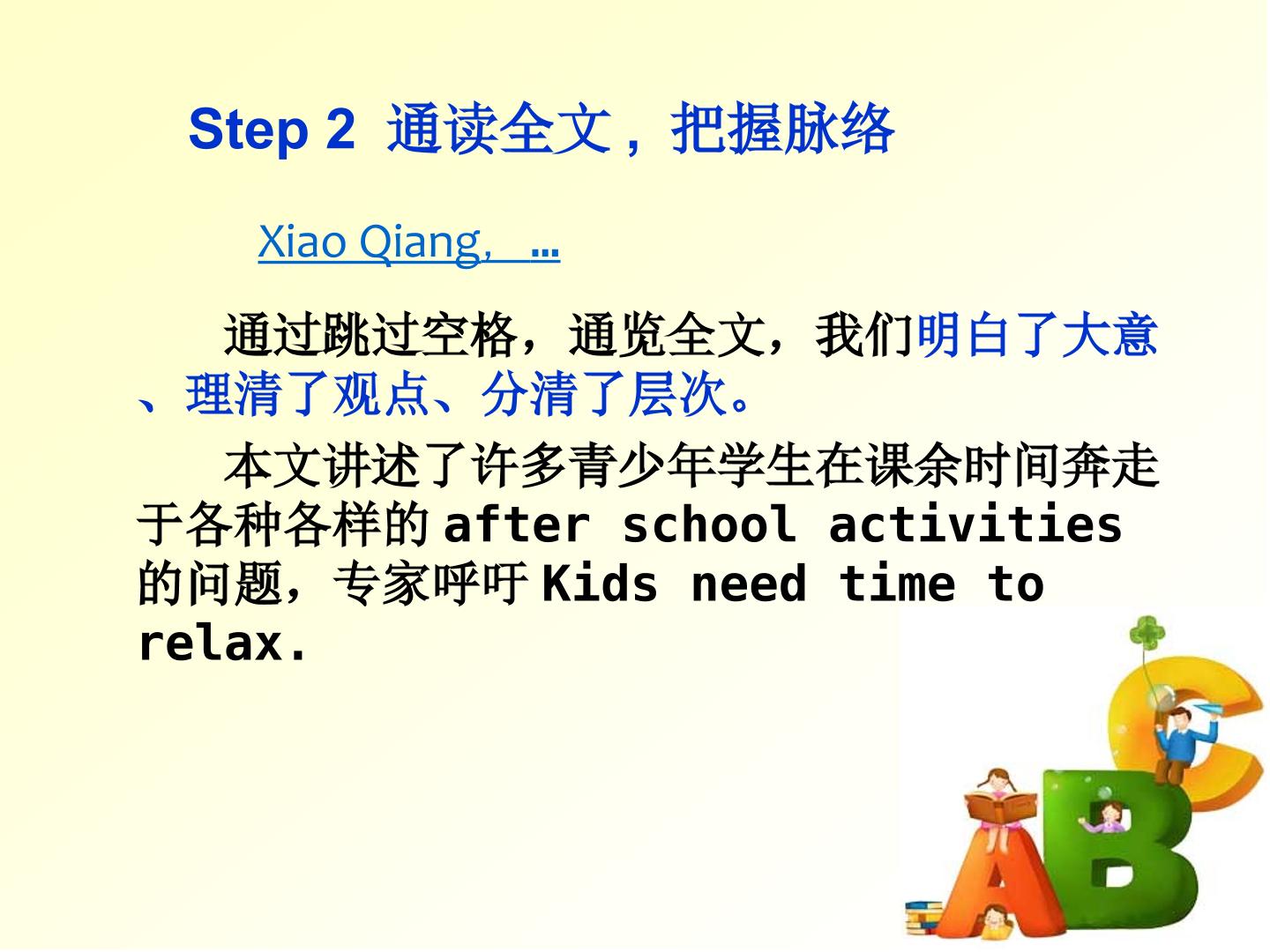 Step 2 通读全文，把握脉络

Xiao Qiang, …

通过跳过空格，通览全文，我们明白了大意、理清了观点、分清了层次。

本文讲述了许多青少年学生在课余时间奔走于各种各样的after school activities的问题，专家呼吁Kids need time to relax.